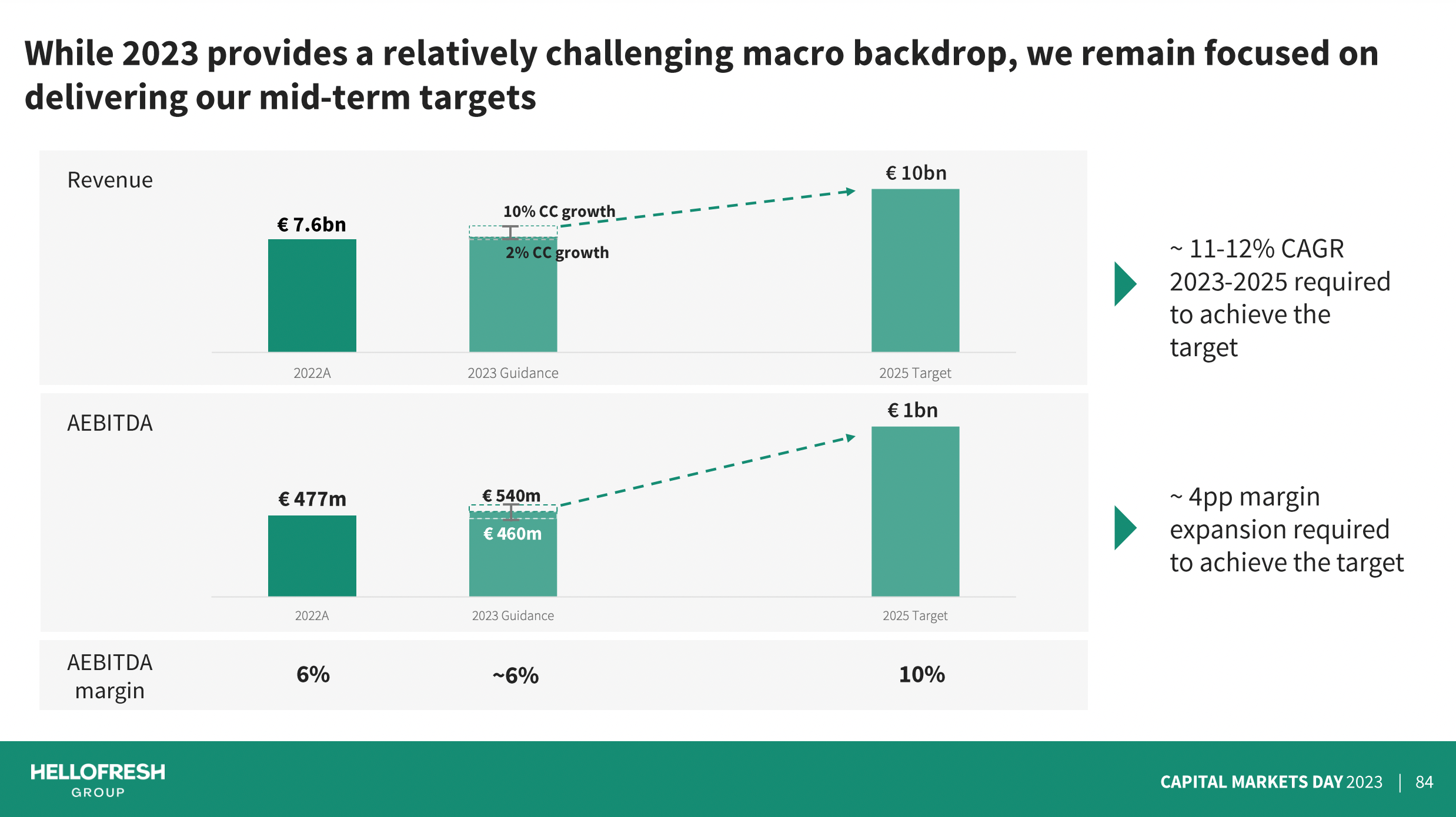 While 2023 provides a relatively challenging macro backdrop, we remain focused on delivering our mid-term targets

Revenue

€ 7.6bn

10% CC growth

2% CC growth

€ 10bn

2022A

2023 Guidance

2025 Target

~ 11-12% CAGR 2023-2025 required to achieve the target

AEBITDA

€ 477m

€ 540m

€ 460m

€ 1bn

2022A

2023 Guidance

2025 Target

~ 4pp margin expansion required to achieve the target

AEBITDA margin

6%

~6%

10%

HELLOFRESH GROUP

CAPITAL MARKETS DAY 2023 | 84